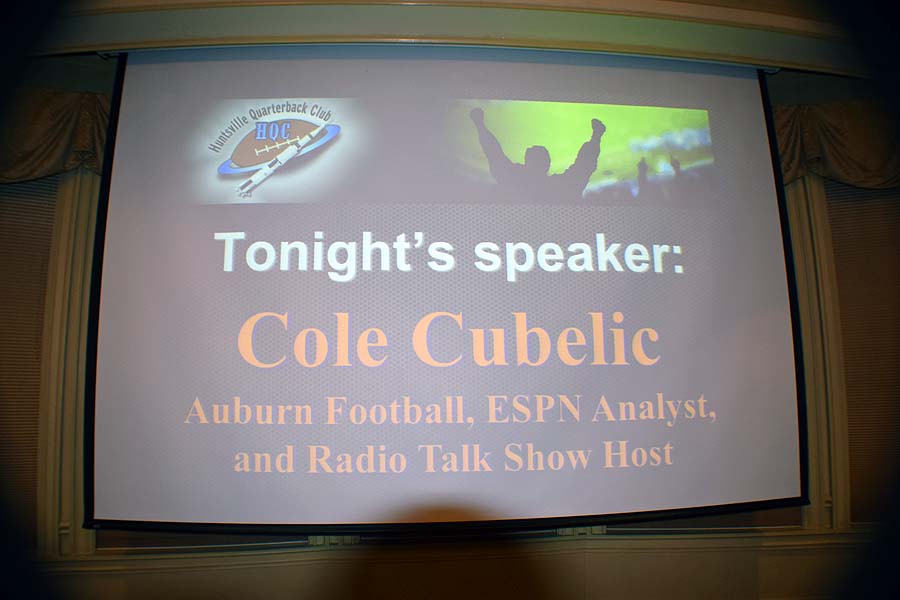 Huntsville Quarterback Club
HQC

Tonight's speaker:

Cole Cubelic

Auburn Football, ESPN Analyst, and Radio Talk Show Host